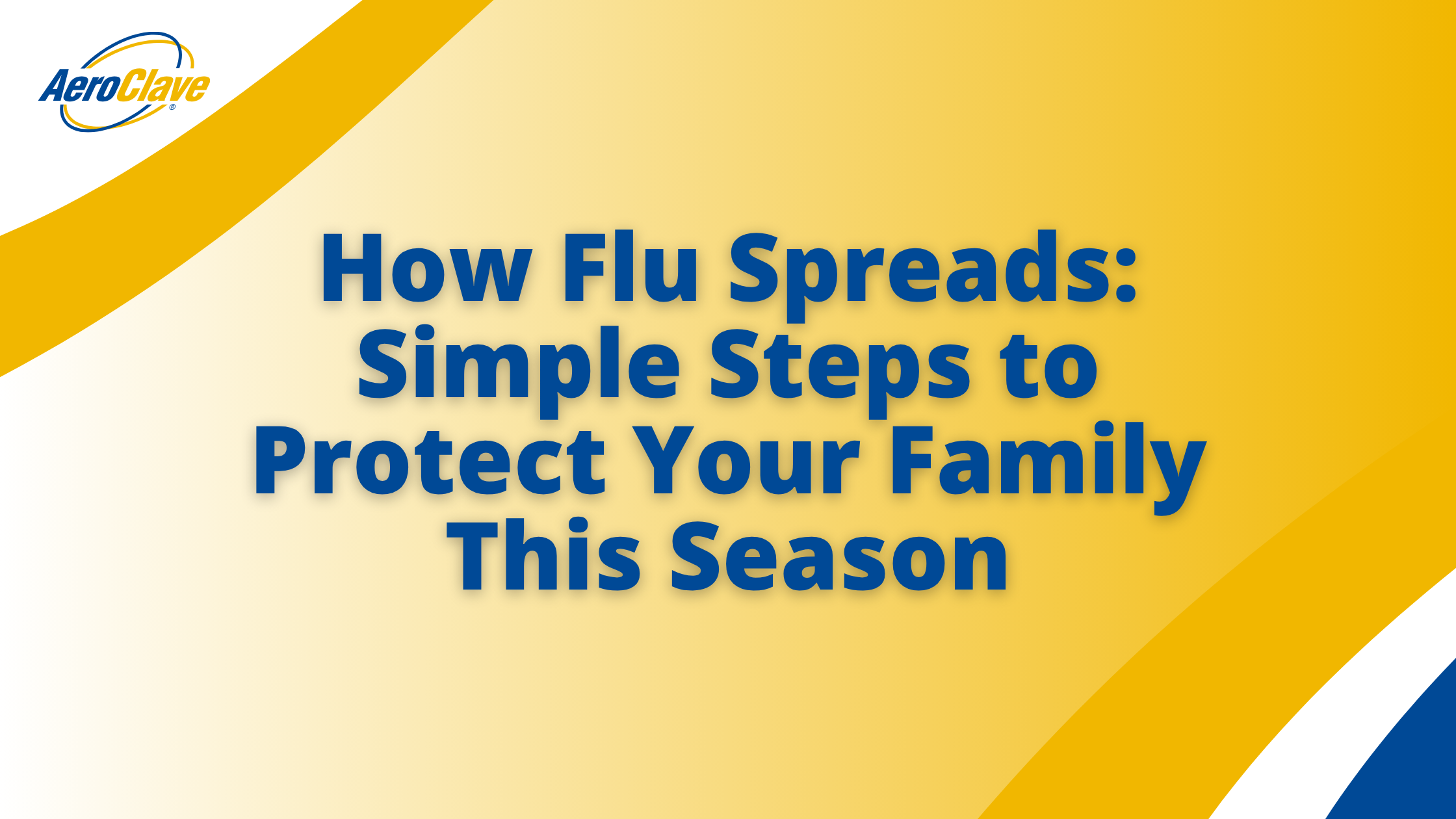 AeroClave®

How Flu Spreads: Simple Steps to Protect Your Family This Season